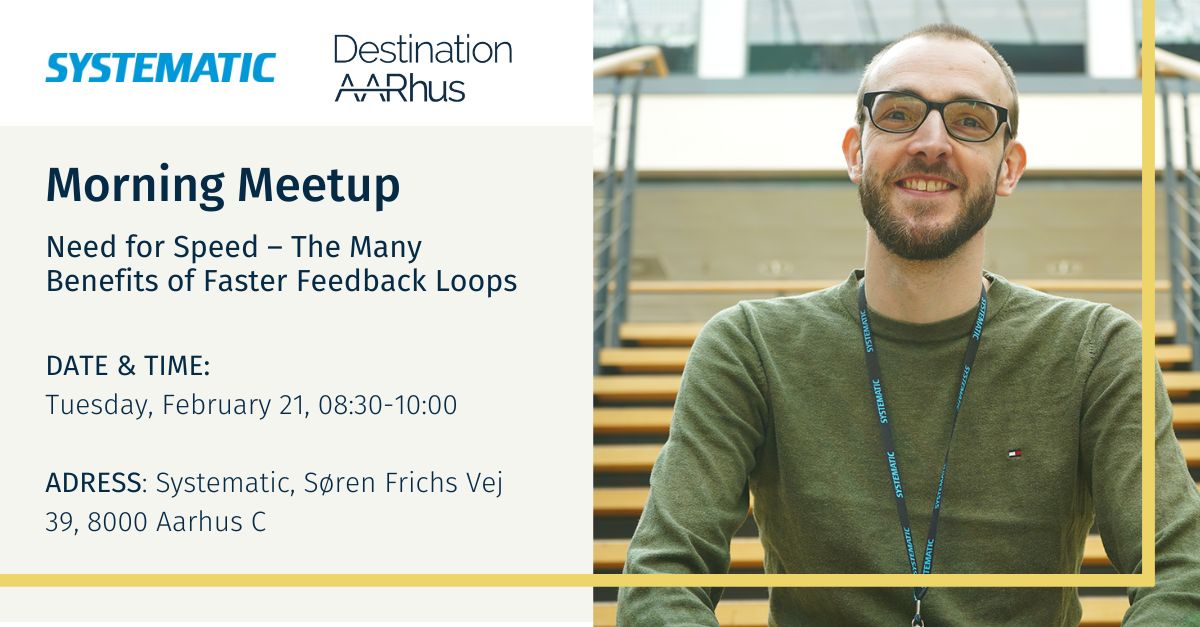 SYSTEMATIC

Destination AARhus

Morning Meetup

Need for Speed – The Many Benefits of Faster Feedback Loops

DATE & TIME:
Tuesday, February 21, 08:30-10:00

ADRESS: Systematic, Søren Frichs Vej 39, 8000 Aarhus C

SYSTEMATIC SYSTEMATIC SYSTEMATIC SYSTEMATIC